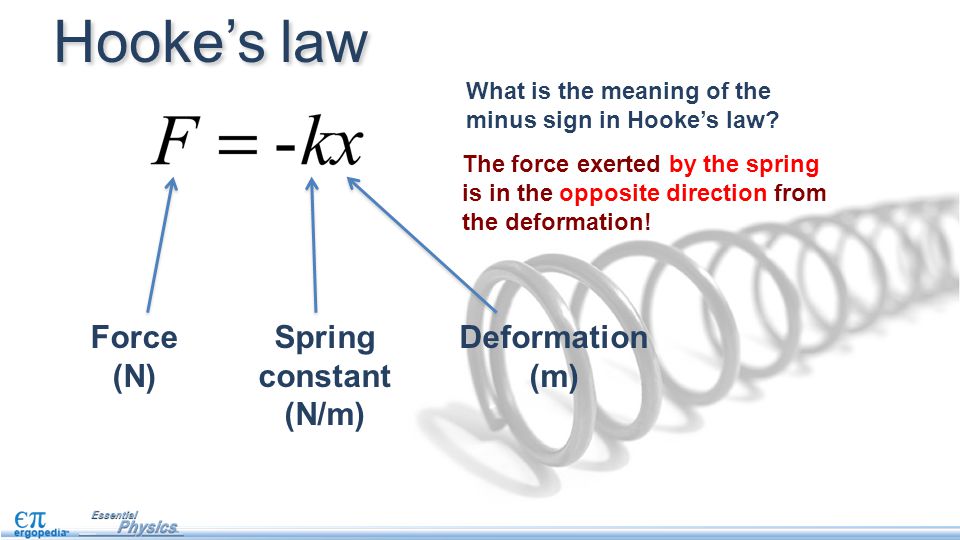 Hooke's law

$F = -kx$

What is the meaning of the minus sign in Hooke's law?

The force exerted by the spring is in the opposite direction from the deformation!

Force (N)

Spring constant (N/m)

Deformation (m)

$\epsilon\pi$ ergopedia

Essential Physics